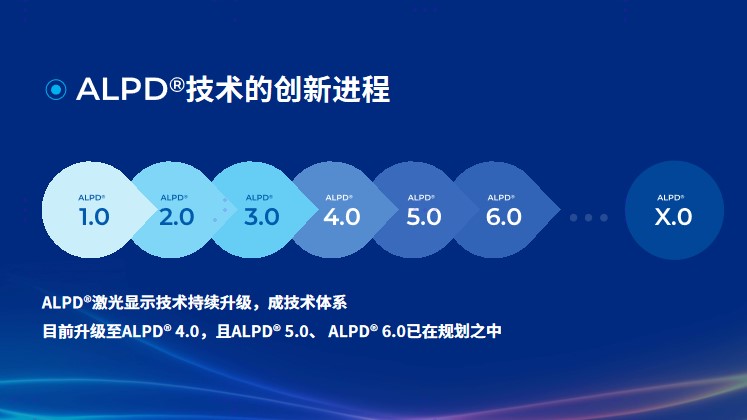 ALPD®技术的创新进程

ALPD® 1.0

ALPD® 2.0

ALPD® 3.0

ALPD® 4.0

ALPD® 5.0

ALPD® 6.0

ALPD® X.0

ALPD®激光显示技术持续升级，成技术体系

目前升级至ALPD® 4.0，且ALPD® 5.0、 ALPD® 6.0已在规划之中